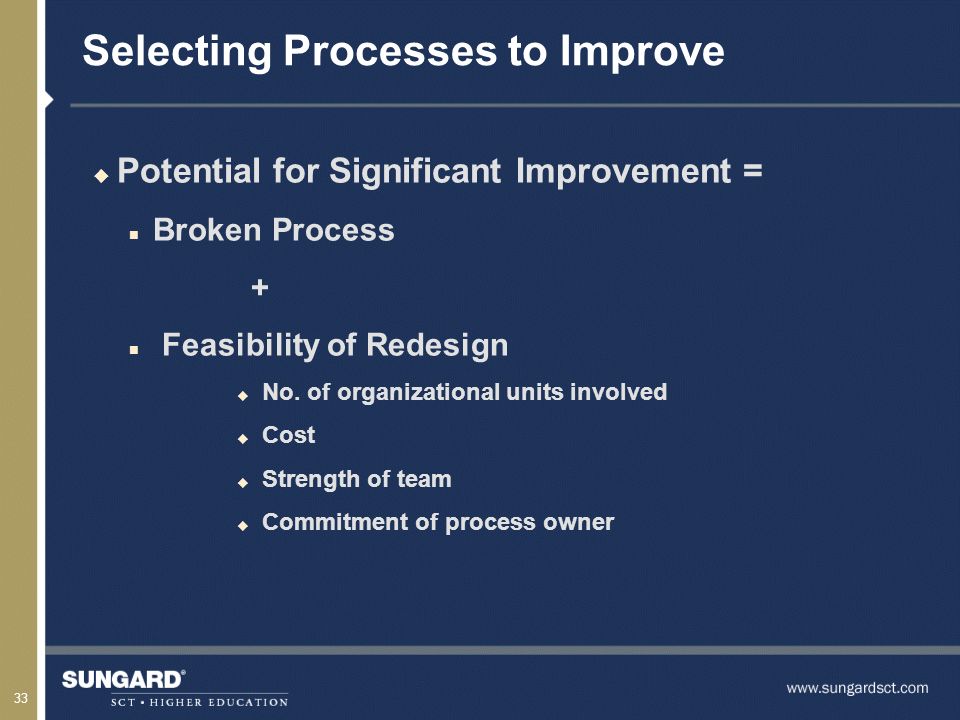 Selecting Processes to Improve

Potential for Significant Improvement =

Broken Process

+

Feasibility of Redesign

No. of organizational units involved

Cost

Strength of team

Commitment of process owner

33

SUNGARD®

SCT • HIGHER EDUCATION

www.sungardsct.com